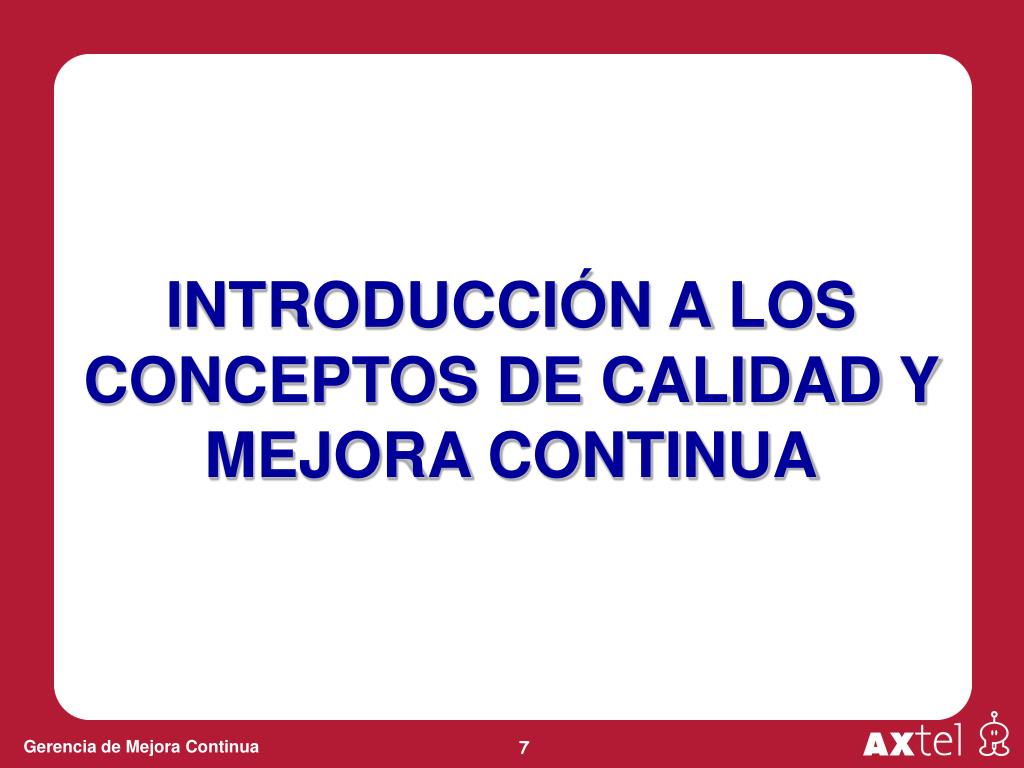 INTRODUCCIÓN A LOS CONCEPTOS DE CALIDAD Y MEJORA CONTINUA

Gerencia de Mejora Continua

7

AXtel